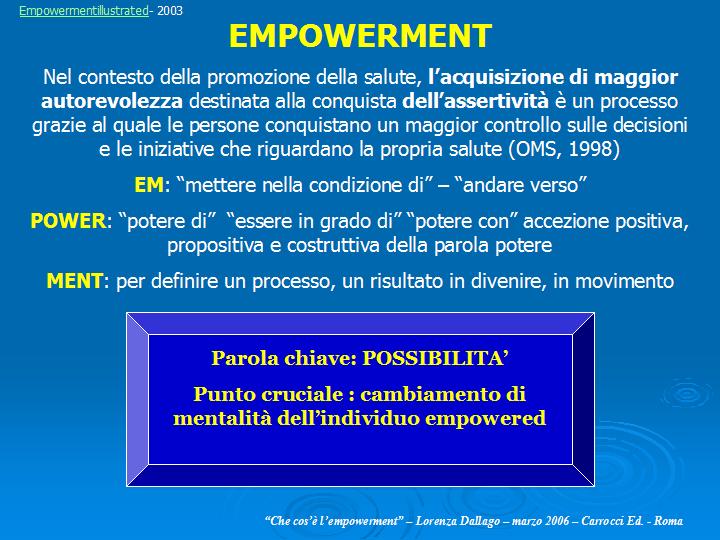 Empowermentillustrated- 2003

EMPOWERMENT

Nel contesto della promozione della salute, l'acquisizione di maggior autorevolezza destinata alla conquista dell'assertività è un processo grazie al quale le persone conquistano un maggior controllo sulle decisioni e le iniziative che riguardano la propria salute (OMS, 1998)

EM: "mettere nella condizione di" – "andare verso"

POWER: "potere di" "essere in grado di" "potere con" accezione positiva, propositiva e costruttiva della parola potere

MENT: per definire un processo, un risultato in divenire, in movimento

Parola chiave: POSSIBILITA'

Punto cruciale : cambiamento di mentalità dell'individuo empowered

"Che cos'è l'empowerment" – Lorenza Dallago – marzo 2006 – Carrocci Ed. - Roma